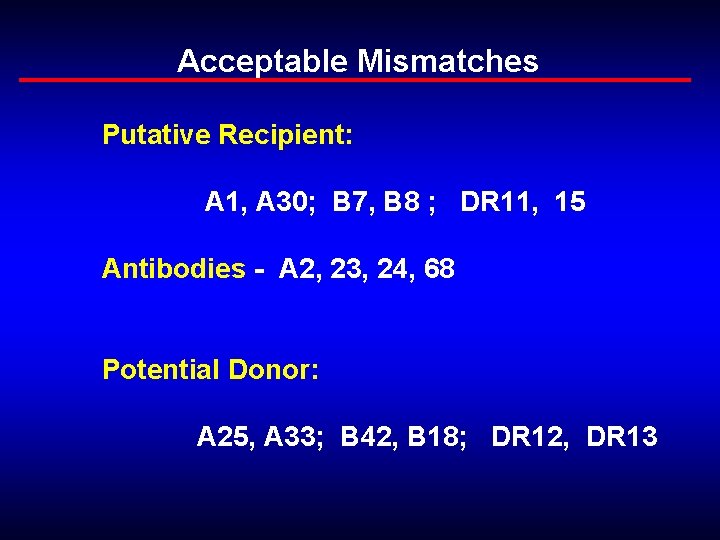 Acceptable Mismatches

Putative Recipient:

A1, A30; B7, B8 ; DR11, 15

Antibodies - A2, 23, 24, 68

Potential Donor:

A25, A33; B42, B18; DR12, DR13